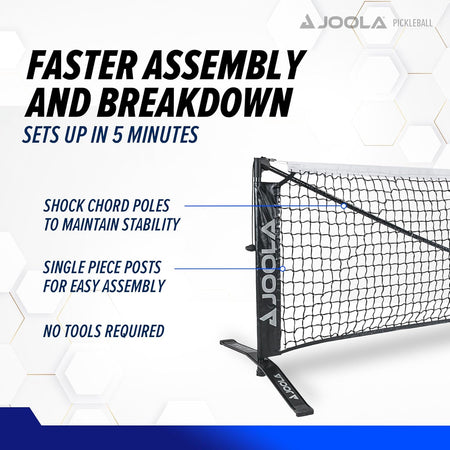 JOOLA PICKLEBALL

FASTER ASSEMBLY AND BREAKDOWN

SETS UP IN 5 MINUTES

SHOCK CHORD POLES TO MAINTAIN STABILITY

SINGLE PIECE POSTS FOR EASY ASSEMBLY

NO TOOLS REQUIRED

JOOLA

JOOLA